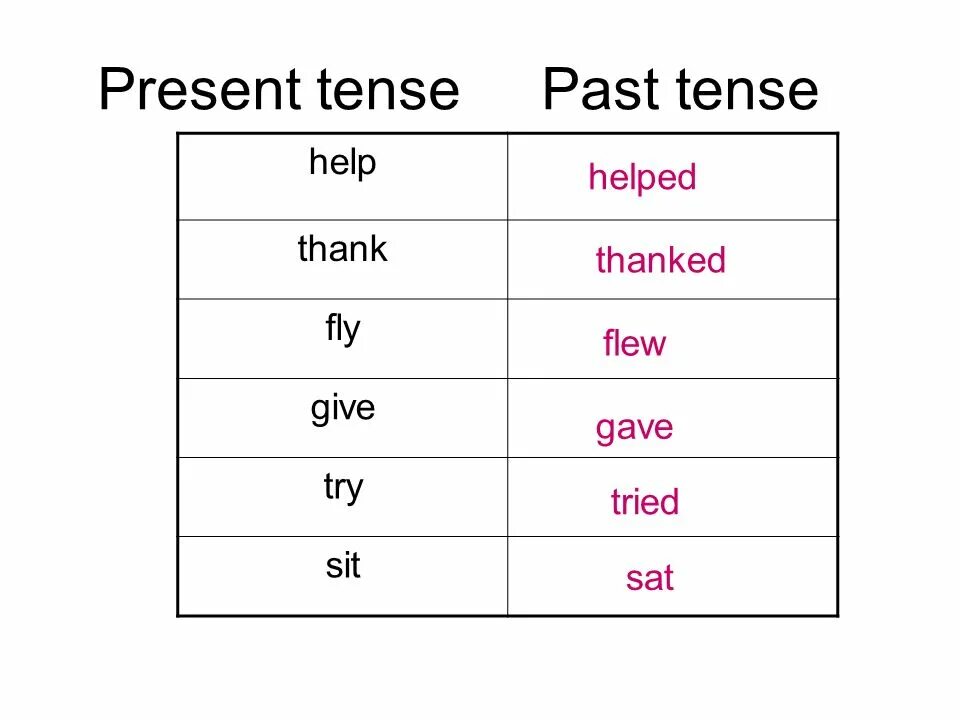 | Present tense | Past tense |
|---|---|
| help | helped |
| thank | thanked |
| fly | flew |
| give | gave |
| try | tried |
| sit | sat |